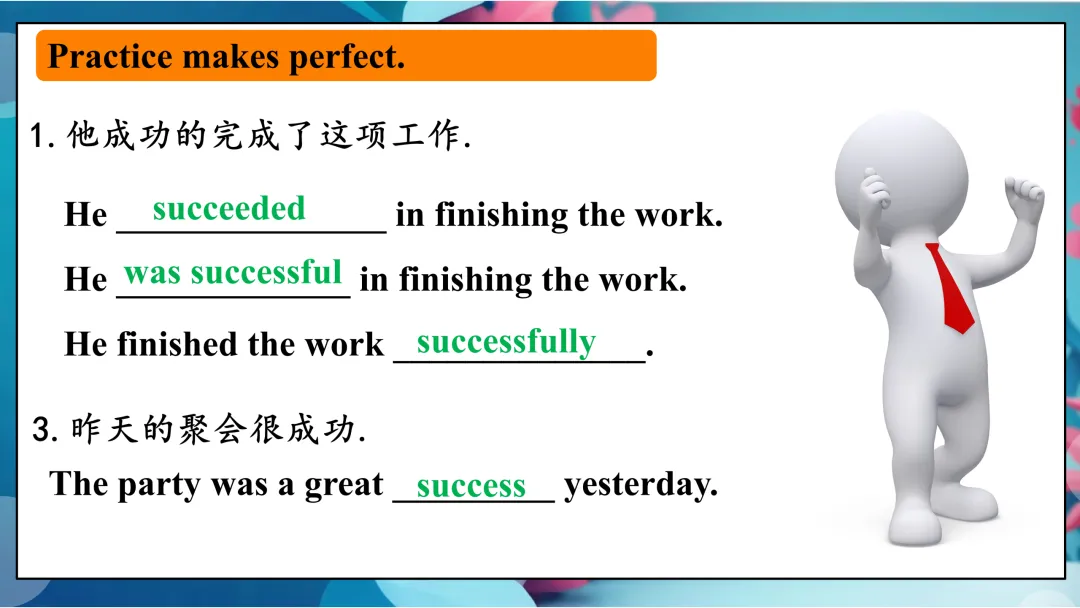 Practice makes perfect.

1. 他成功的完成了这项工作.

He succeeded in finishing the work.

He was successful in finishing the work.

He finished the work successfully.

3. 昨天的聚会很成功.

The party was a great success yesterday.